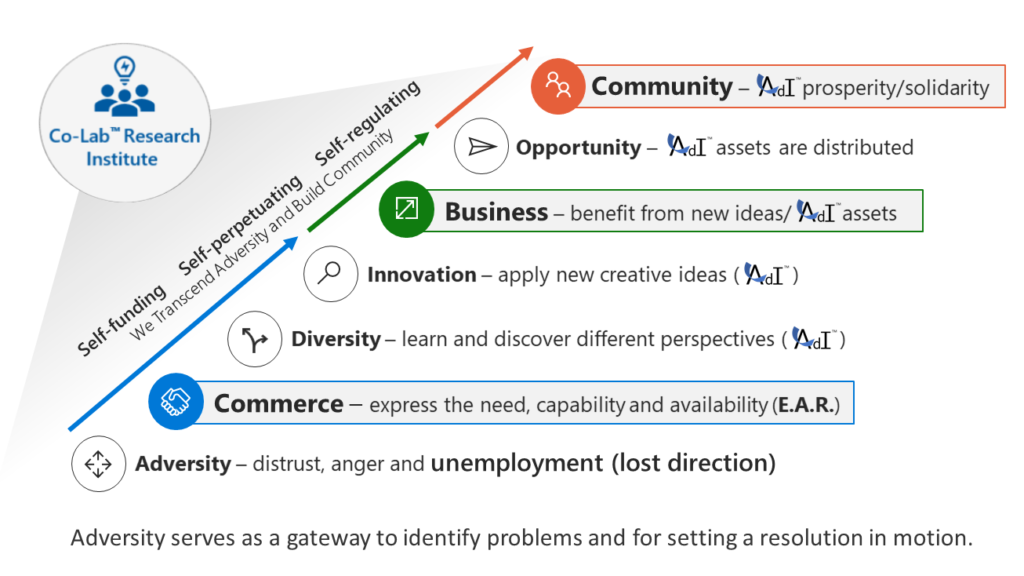 Co-Lab™ Research Institute

Self-funding Self-perpetuating Self-regulating

We Transcend Adversity and Build Community

Community – AdI™ prosperity/solidarity

Opportunity – AdI™ assets are distributed

Business – benefit from new ideas/ AdI™ assets

Innovation – apply new creative ideas ( AdI™ )

Diversity – learn and discover different perspectives ( AdI™ )

Commerce – express the need, capability and availability (E.A.R.)

Adversity – distrust, anger and unemployment (lost direction)

Adversity serves as a gateway to identify problems and for setting a resolution in motion.